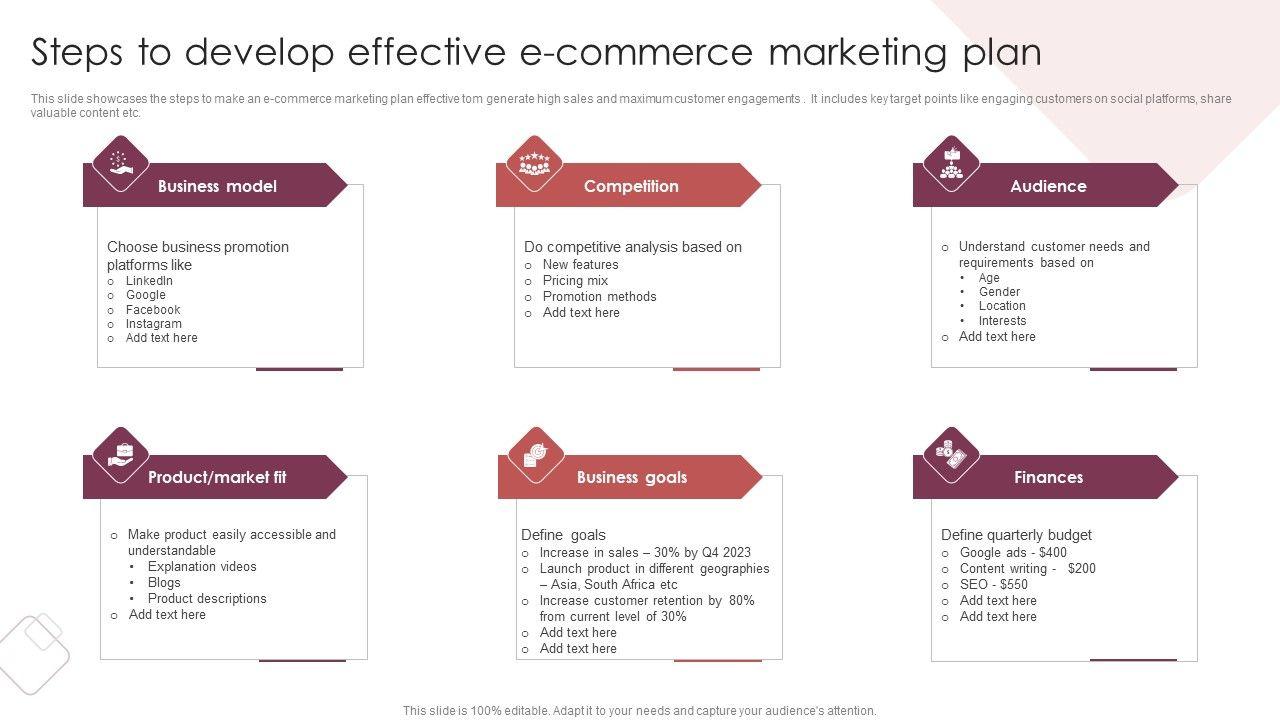 Steps to develop effective e-commerce marketing plan

This slide showcases the steps to make an e-commerce marketing plan effective tom generate high sales and maximum customer engagements . It includes key target points like engaging customers on social platforms, share valuable content etc.

Business model

Choose business promotion platforms like
o LinkedIn
o Google
o Facebook
o Instagram
o Add text here

Competition

Do competitive analysis based on
o New features
o Pricing mix
o Promotion methods
o Add text here

Audience

o Understand customer needs and requirements based on
• Age
• Gender
• Location
• Interests
o Add text here

Product/market fit

o Make product easily accessible and understandable
• Explanation videos
• Blogs
• Product descriptions
o Add text here

Business goals

Define goals
o Increase in sales – 30% by Q4 2023
o Launch product in different geographies – Asia, South Africa etc
o Increase customer retention by 80% from current level of 30%
o Add text here
o Add text here

Finances

Define quarterly budget
o Google ads - $400
o Content writing - $200
o SEO - $550
o Add text here
o Add text here

This slide is 100% editable. Adapt it to your needs and capture your audience's attention.